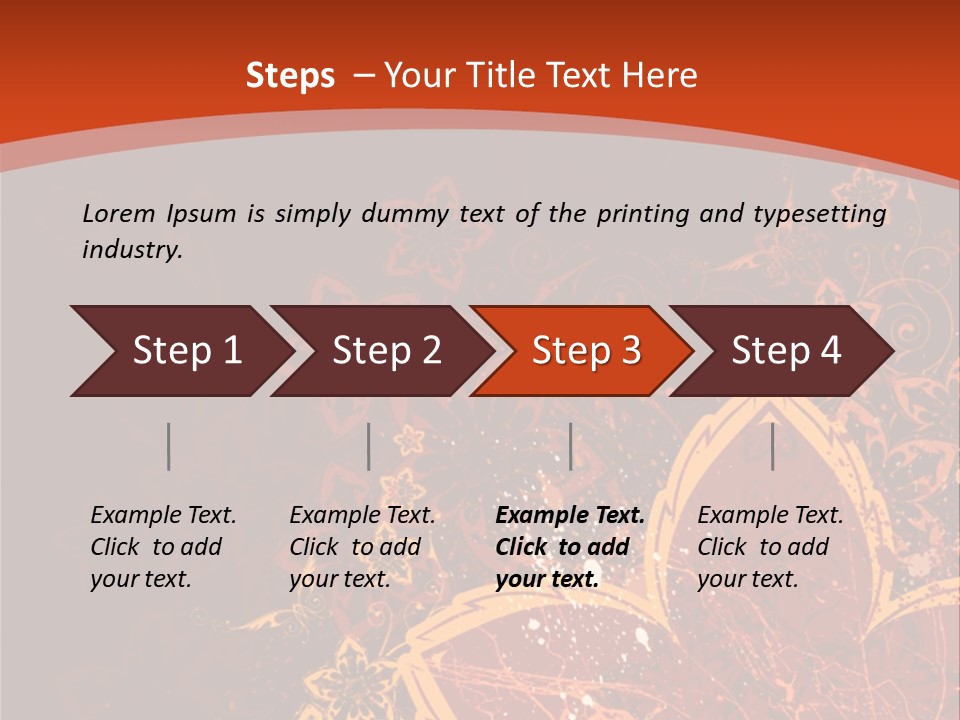 Steps – Your Title Text Here

Lorem Ipsum is simply dummy text of the printing and typesetting industry.

Step 1

Step 2

Step 3

Step 4

Example Text. Click to add your text.

Example Text. Click to add your text.

Example Text. Click to add your text.

Example Text. Click to add your text.